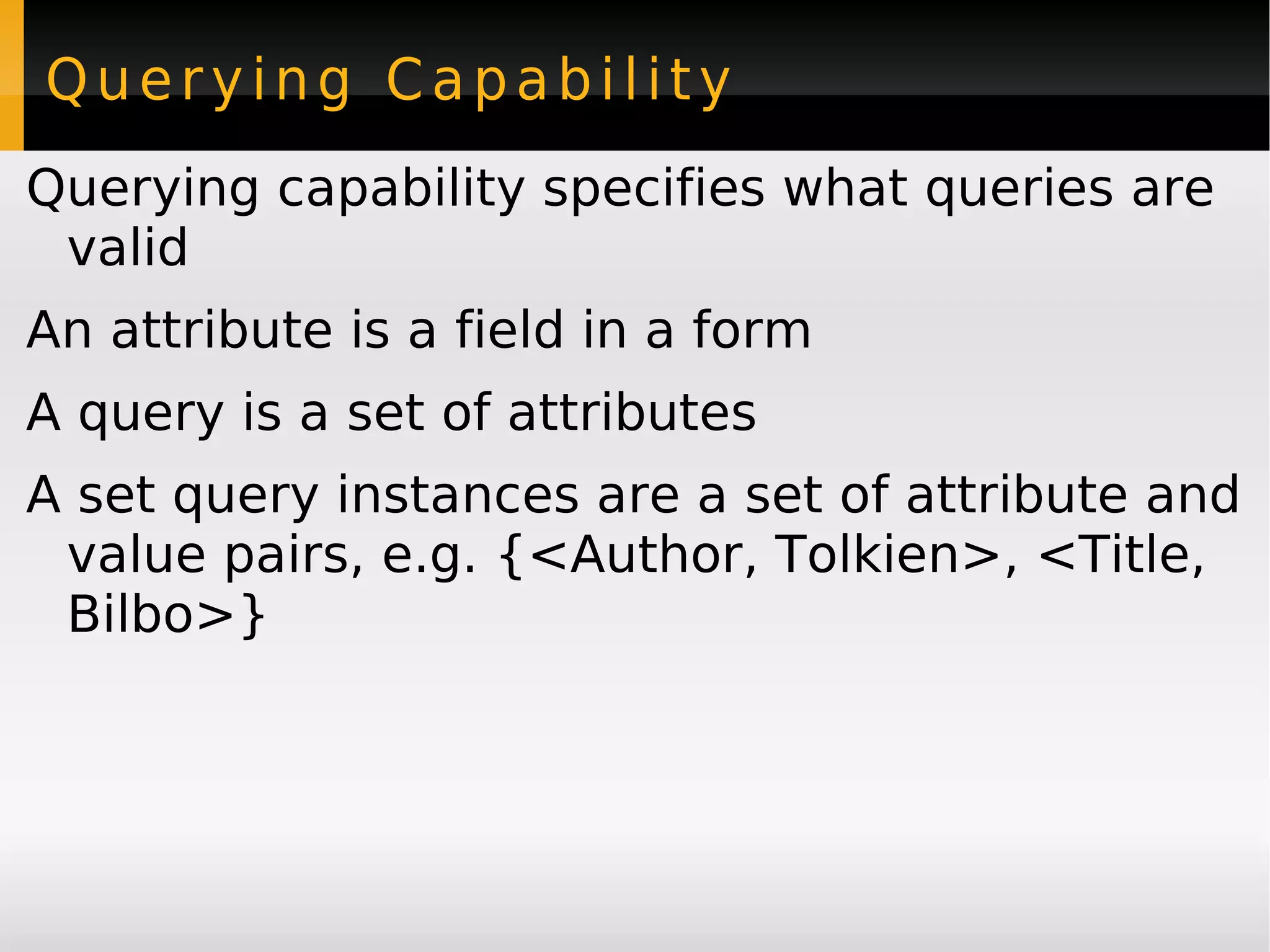 Querying Capability

Querying capability specifies what queries are valid

An attribute is a field in a form

A query is a set of attributes

A set query instances are a set of attribute and value pairs, e.g. {<Author, Tolkien>, <Title, Bilbo>}